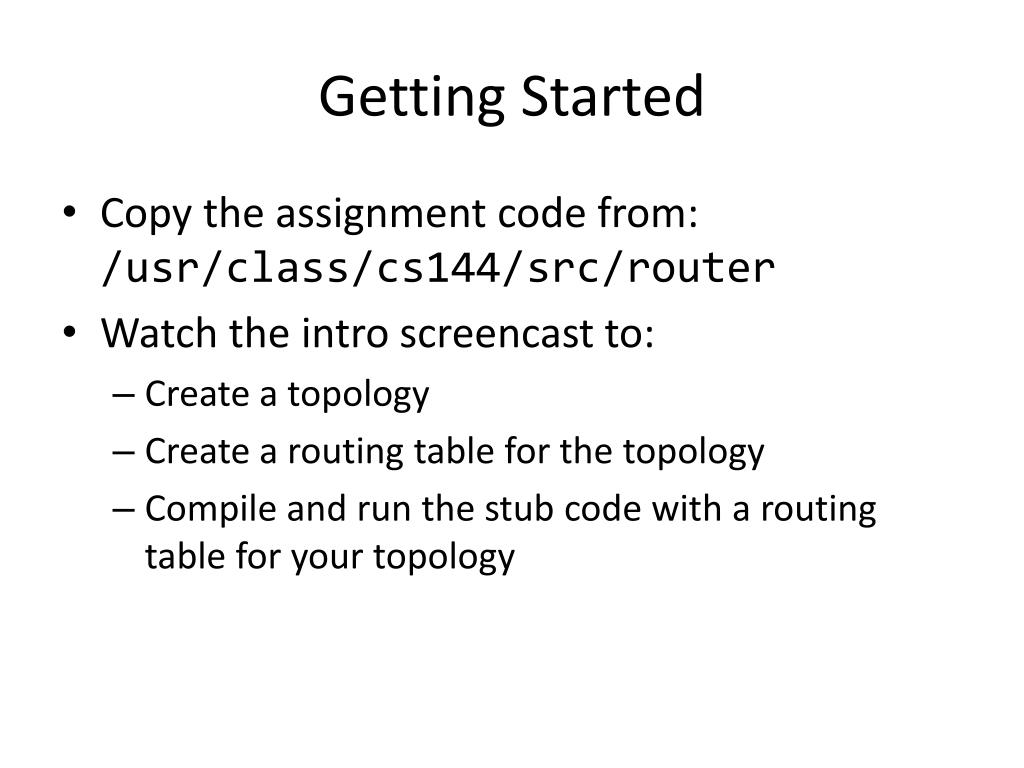 Getting Started

• Copy the assignment code from: /usr/class/cs144/src/router
• Watch the intro screencast to:
– Create a topology
– Create a routing table for the topology
– Compile and run the stub code with a routing table for your topology